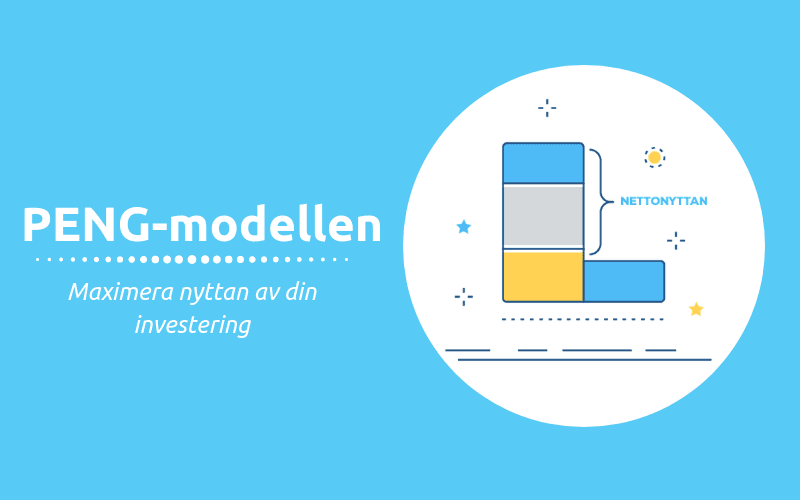 PENG-modellen

Maximera nyttan av din investering

NETTONYTTAN